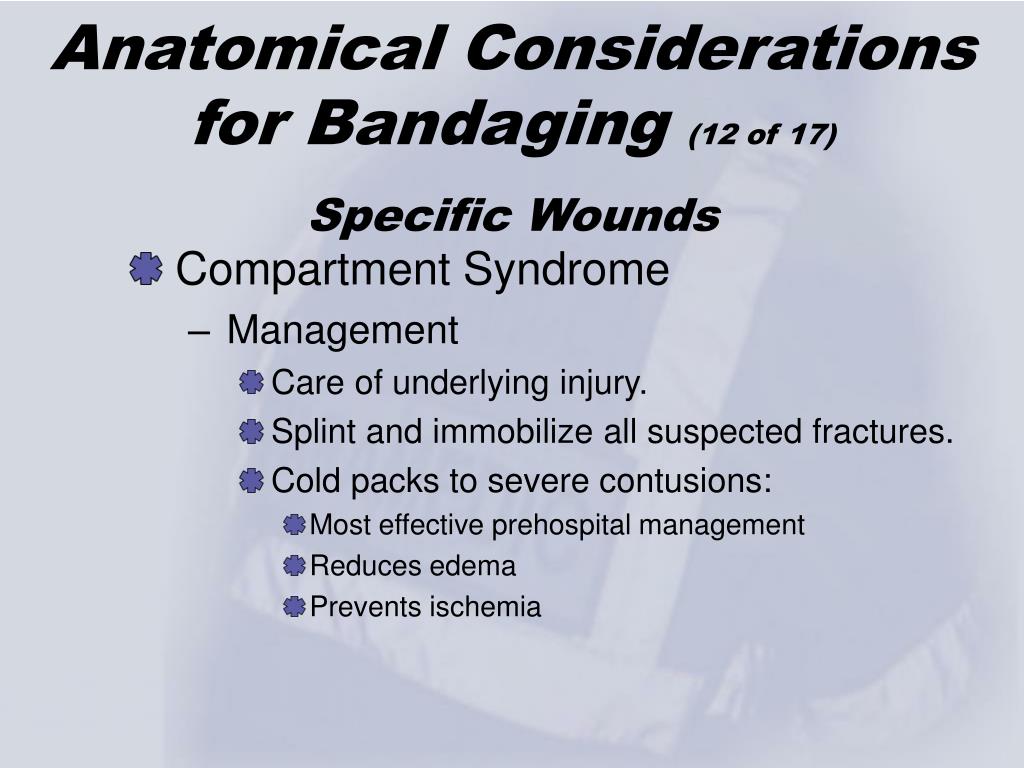 Anatomical Considerations for Bandaging (12 of 17)

Specific Wounds

Compartment Syndrome

– Management

Care of underlying injury.

Splint and immobilize all suspected fractures.

Cold packs to severe contusions:

Most effective prehospital management

Reduces edema

Prevents ischemia